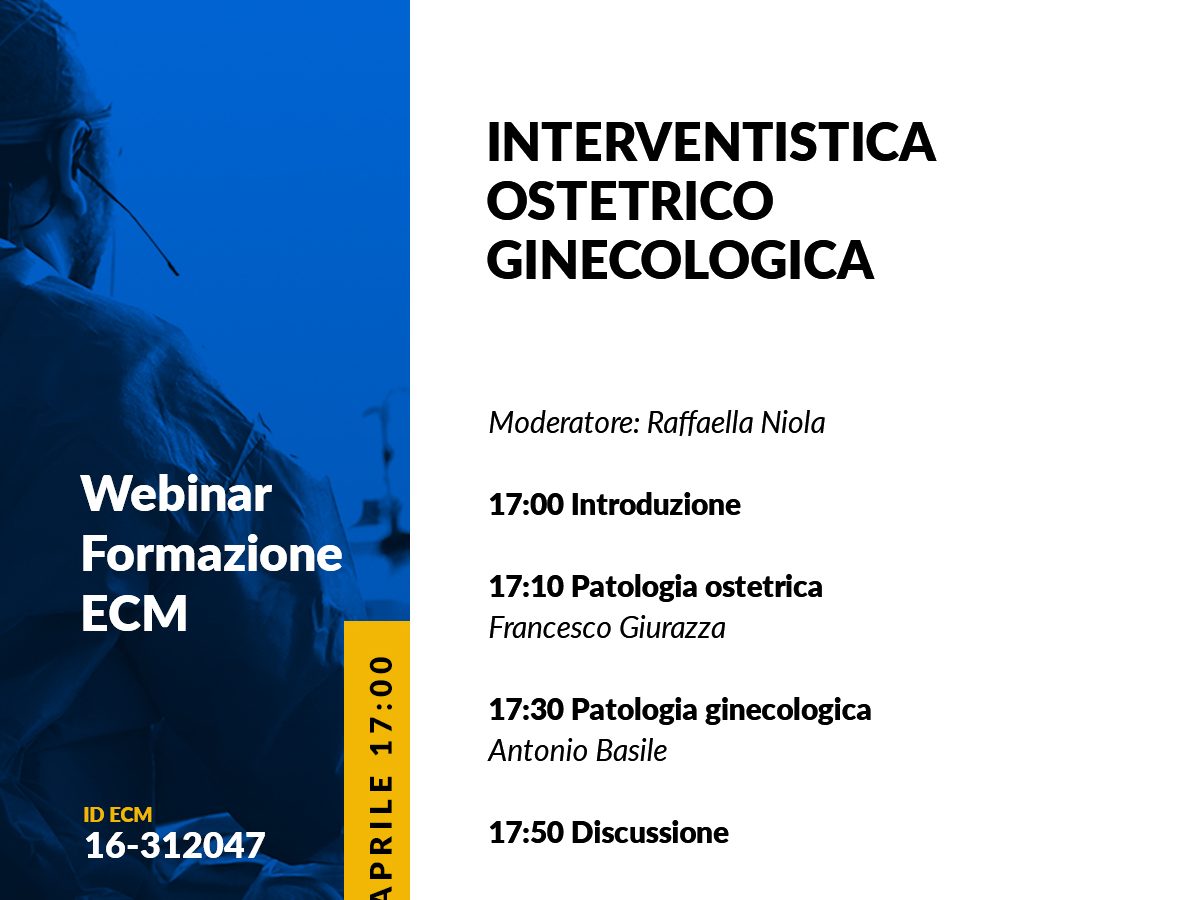 Webinar Formazione ECM

ID ECM
16-312047

APRILE 17:00

INTERVENTISTICA OSTETRICO GINECOLOGICA

Moderatore: Raffaella Niola

17:00 Introduzione

17:10 Patologia ostetrica
Francesco Giurazza

17:30 Patologia ginecologica
Antonio Basile

17:50 Discussione